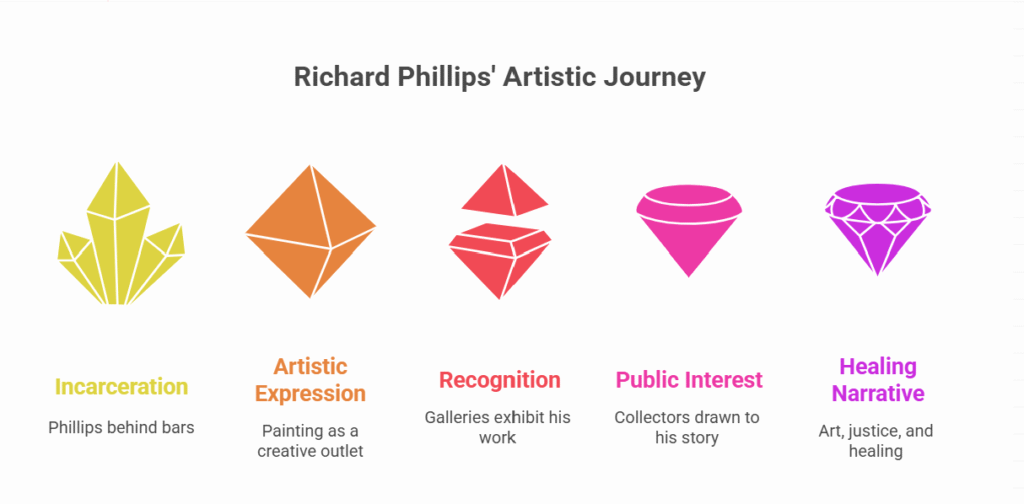 Richard Phillips' Artistic Journey

Incarceration
Phillips behind bars

Artistic Expression
Painting as a creative outlet

Recognition
Galleries exhibit his work

Public Interest
Collectors drawn to his story

Healing Narrative
Art, justice, and healing